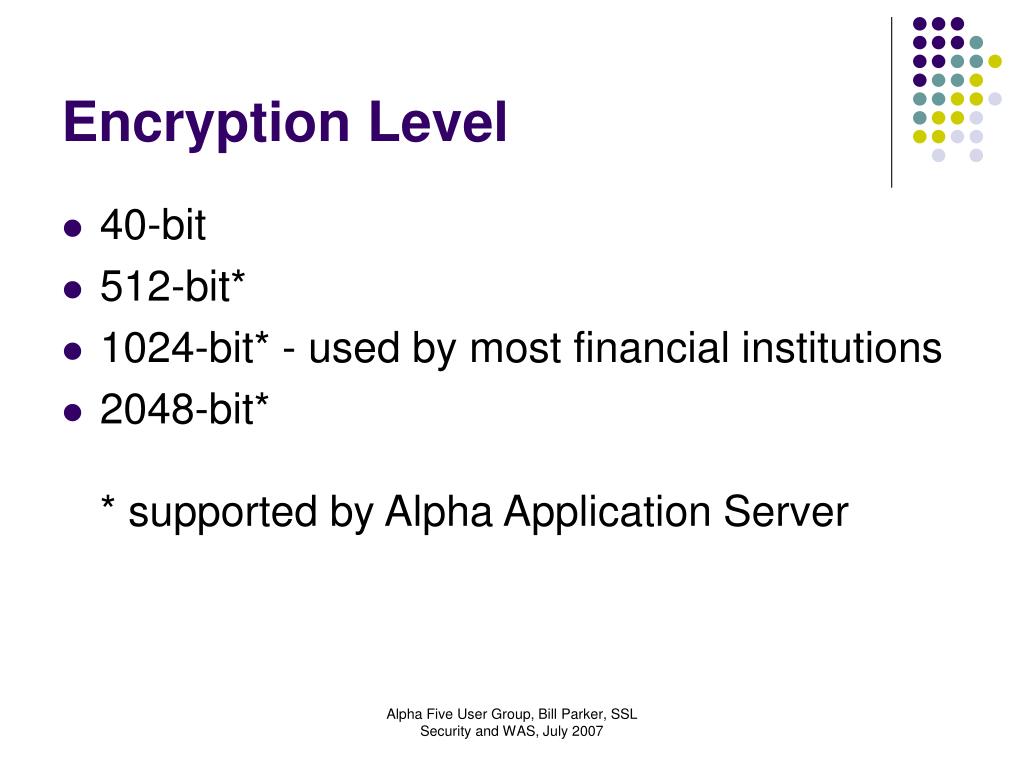 Encryption Level

- 40-bit
- 512-bit*
- 1024-bit* - used by most financial institutions
- 2048-bit*

\* supported by Alpha Application Server

Alpha Five User Group, Bill Parker, SSL Security and WAS, July 2007